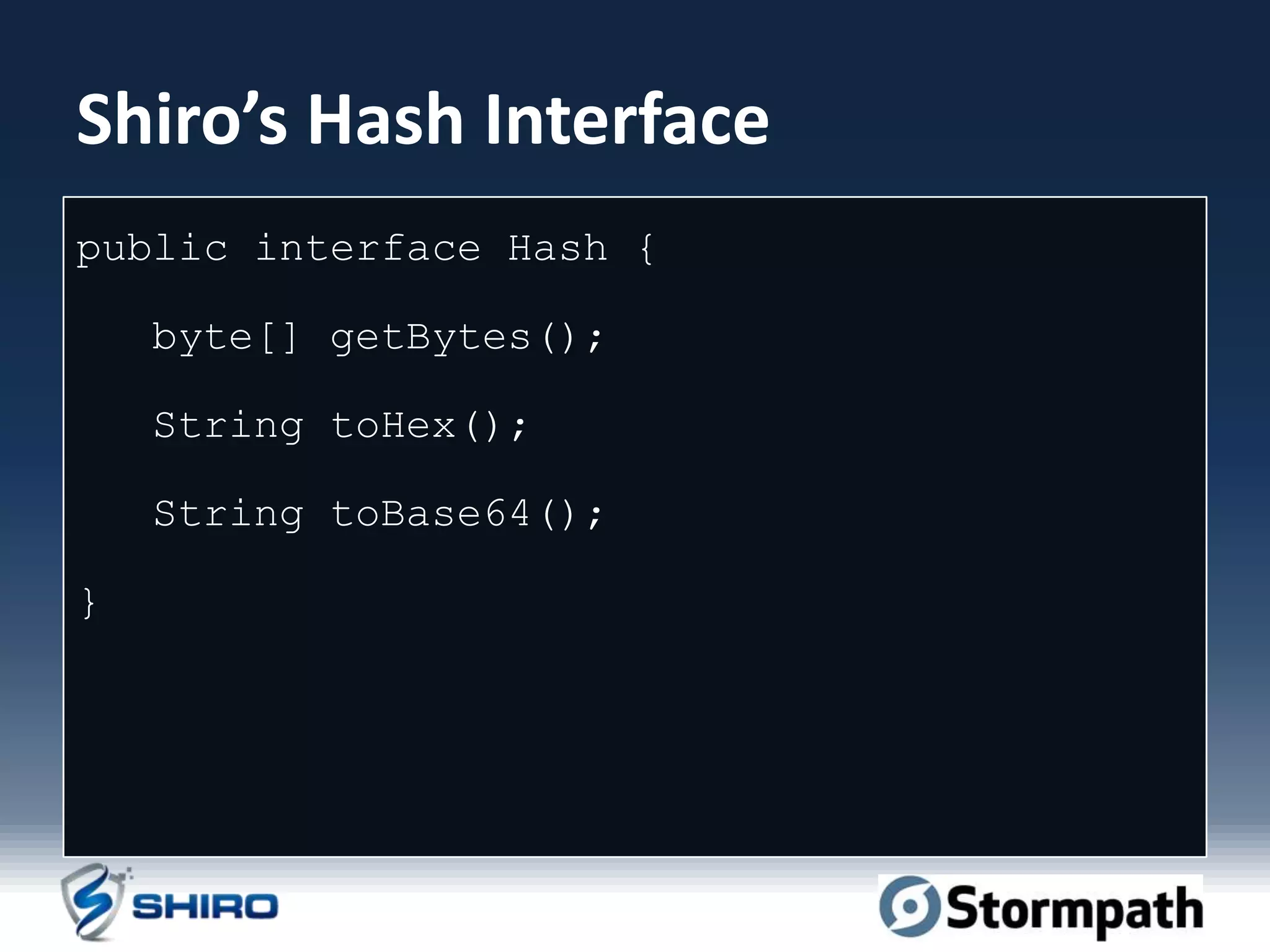 Shiro’s Hash Interface

public interface Hash {

byte[] getBytes();

String toHex();

String toBase64();

}

SHIRO

Stormpath